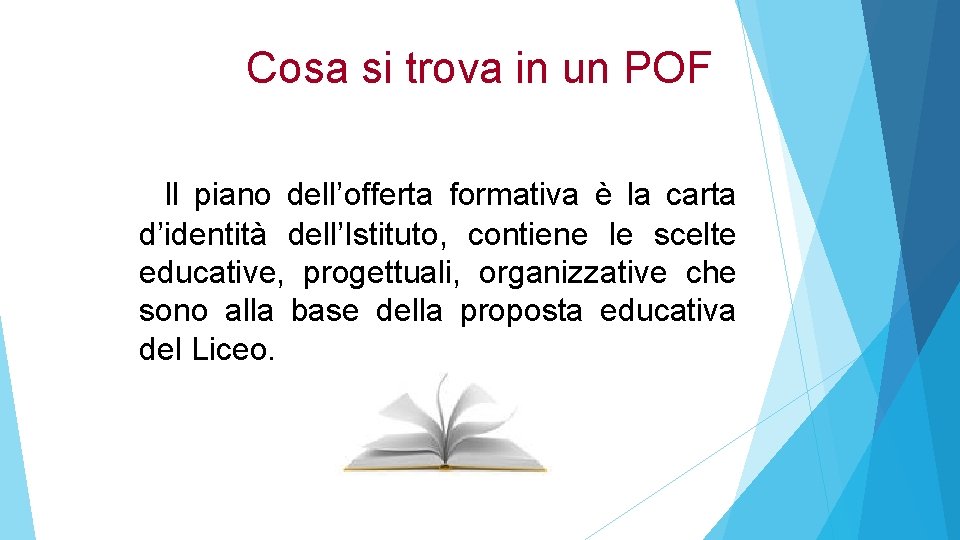 Cosa si trova in un POF

Il piano dell’offerta formativa è la carta d’identità dell’Istituto, contiene le scelte educative, progettuali, organizzative che sono alla base della proposta educativa del Liceo.